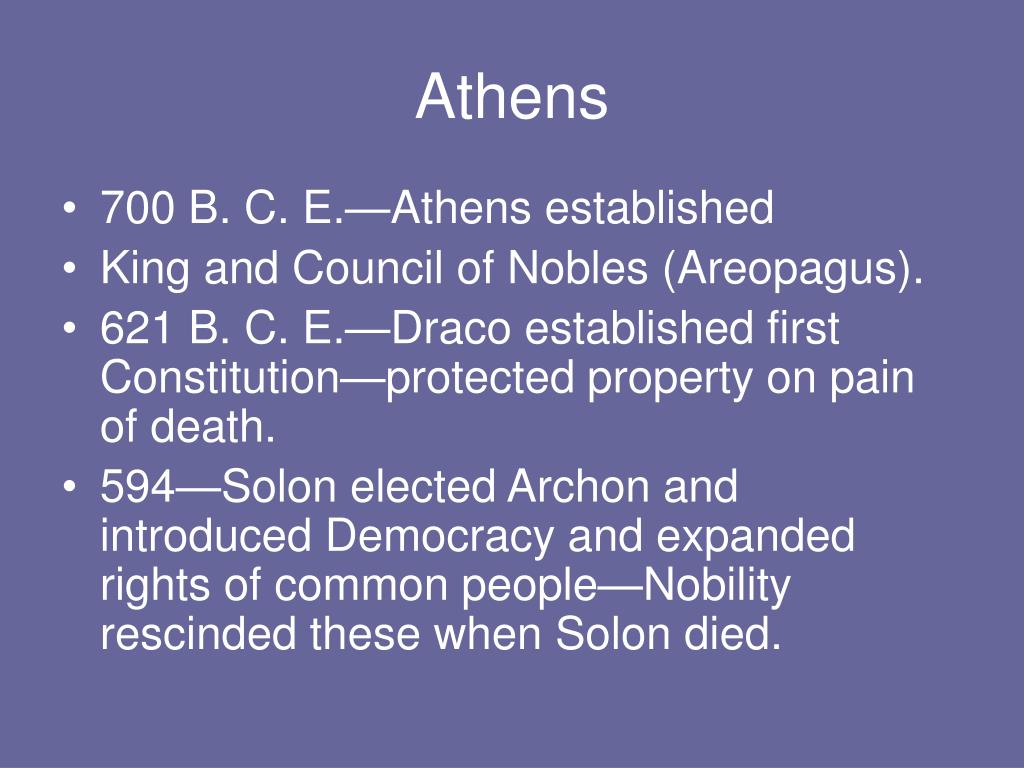 Athens

• 700 B. C. E.—Athens established
• King and Council of Nobles (Areopagus).
• 621 B. C. E.—Draco established first Constitution—protected property on pain of death.
• 594—Solon elected Archon and introduced Democracy and expanded rights of common people—Nobility rescinded these when Solon died.